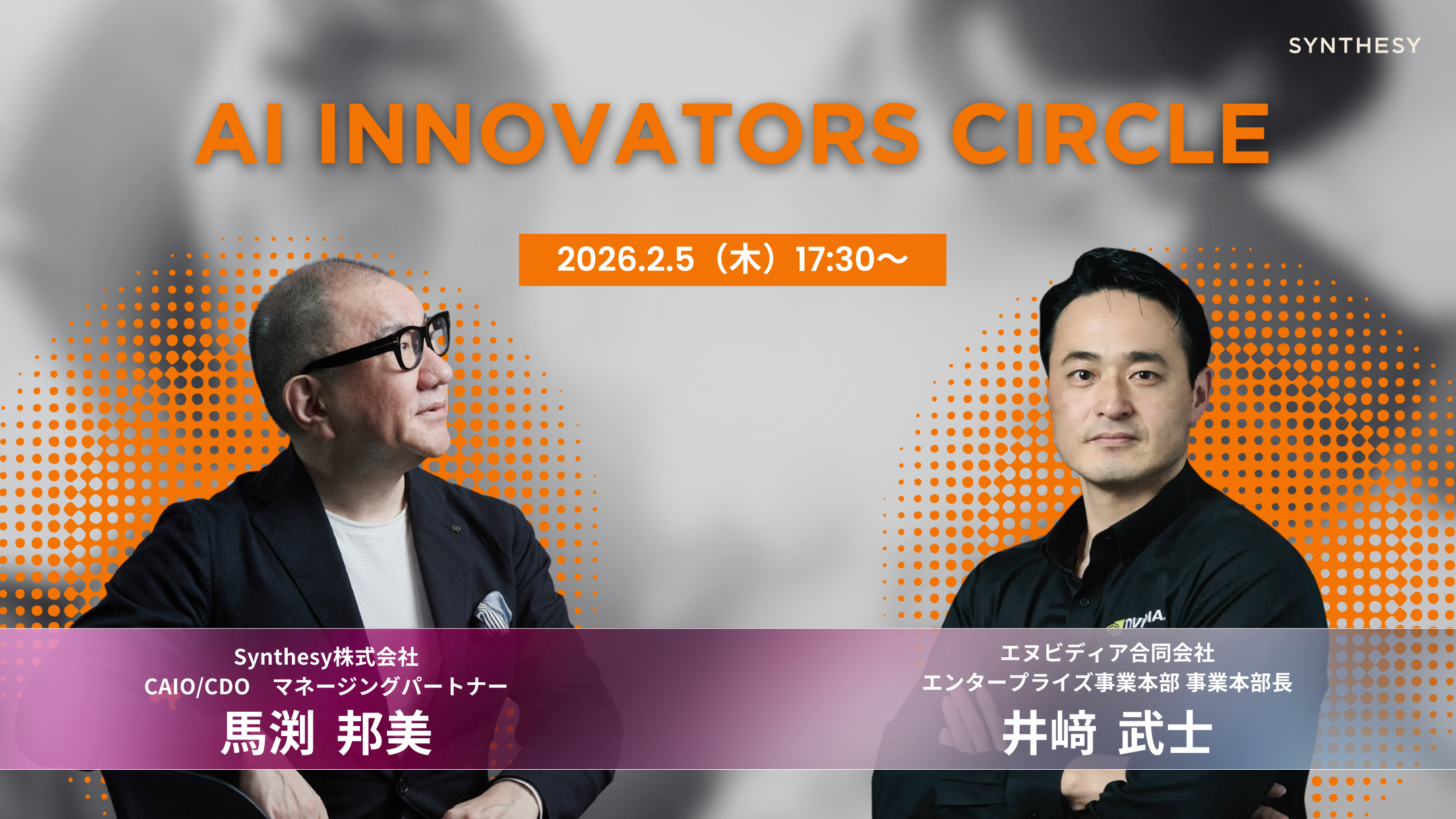 SYNTHESY

AI INNOVATORS CIRCLE

2026.2.5（木）17:30～

Synthesy株式会社
CAIO/CDO　マネージングパートナー
馬渕 邦美

エヌビディア合同会社
エンタープライズ事業本部 事業本部長
井﨑 武士